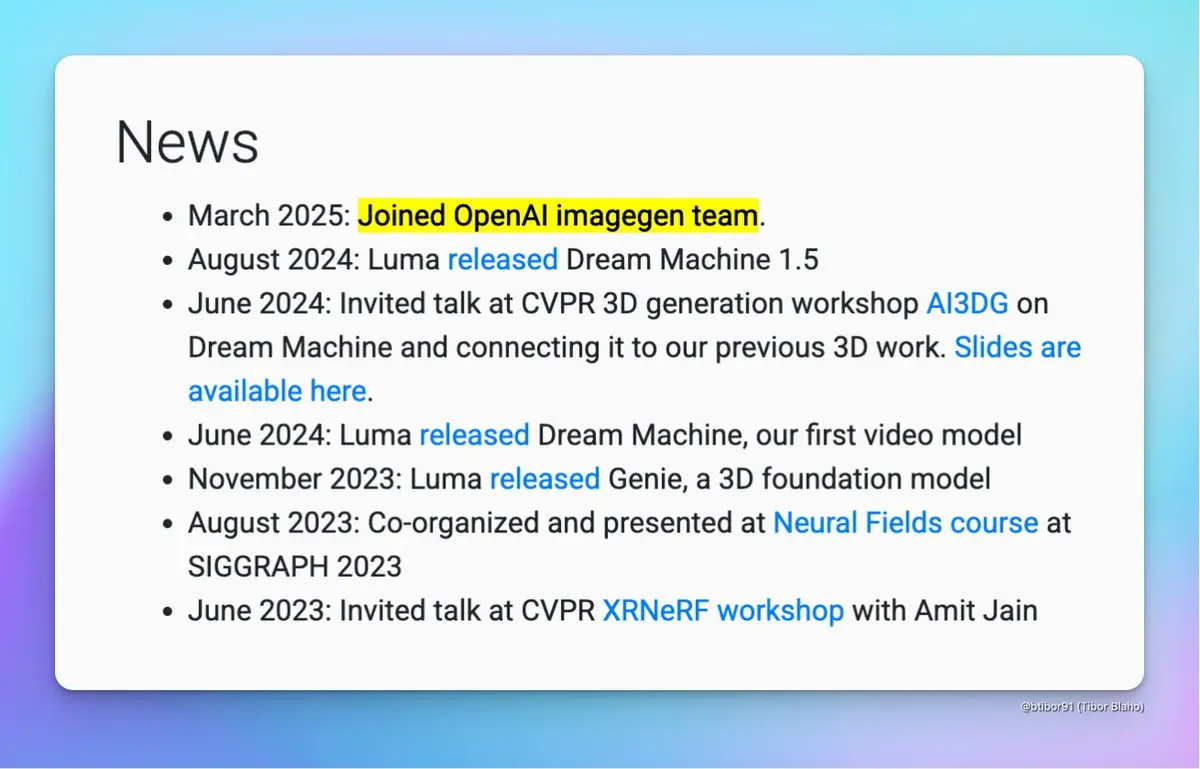 News

- March 2025: Joined OpenAI imagegen team.
- August 2024: Luma released Dream Machine 1.5
- June 2024: Invited talk at CVPR 3D generation workshop AI3DG on Dream Machine and connecting it to our previous 3D work. Slides are available here.
- June 2024: Luma released Dream Machine, our first video model
- November 2023: Luma released Genie, a 3D foundation model
- August 2023: Co-organized and presented at Neural Fields course at SIGGRAPH 2023
- June 2023: Invited talk at CVPR XRNeRF workshop with Amit Jain

@btibor91 (Tibor Blaho)